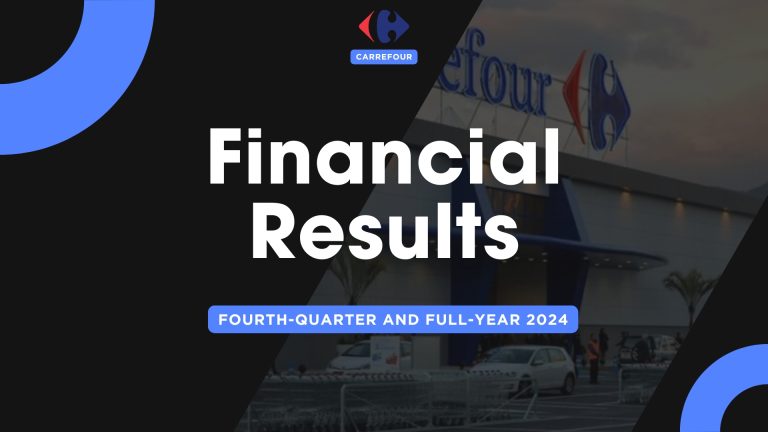 CARREFOUR

efour

Financial Results

FOURTH-QUARTER AND FULL-YEAR 2024